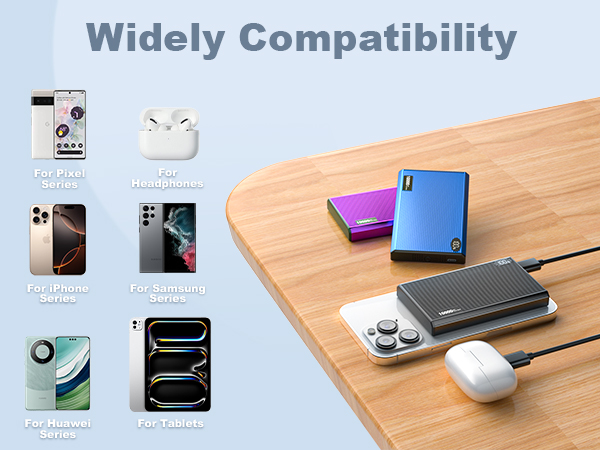 Widely Compatibility

For Pixel Series

For Headphones

For iPhone Series

For Samsung Series

For Huawei Series

For Tablets